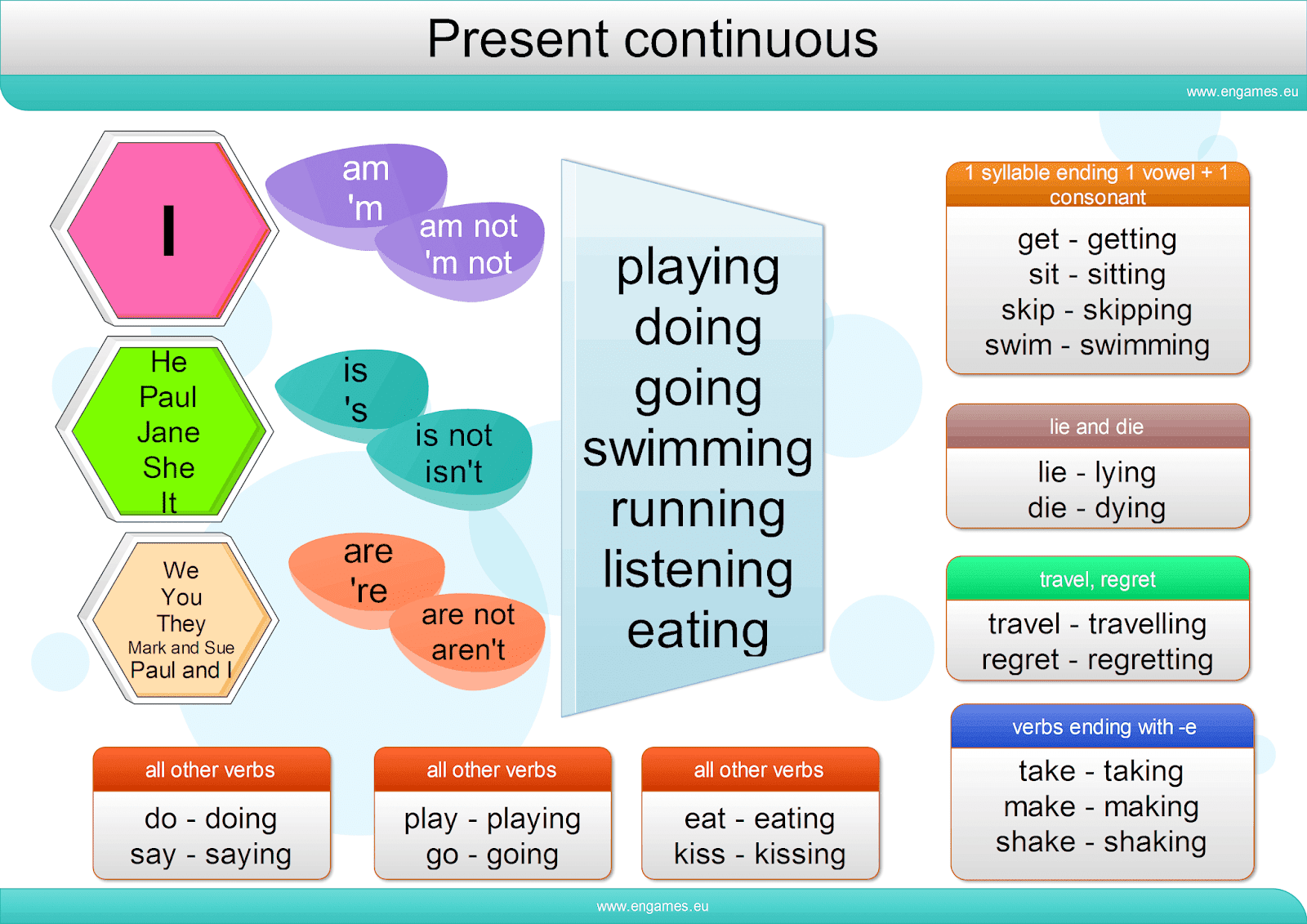 Present continuous

www.engames.eu

I

am
'm

am not
'm not

He
Paul
Jane
She
It

is
's

is not
isn't

We
You
They
Mark and Sue
Paul and I

are
're

are not
aren't

playing
doing
going
swimming
running
listening
eating

1 syllable ending 1 vowel + 1 consonant

get - getting
sit - sitting
skip - skipping
swim - swimming

lie and die

lie - lying
die - dying

travel, regret

travel - travelling
regret - regretting

verbs ending with -e

take - taking
make - making
shake - shaking

all other verbs

do - doing
say - saying

all other verbs

play - playing
go - going

all other verbs

eat - eating
kiss - kissing

www.engames.eu